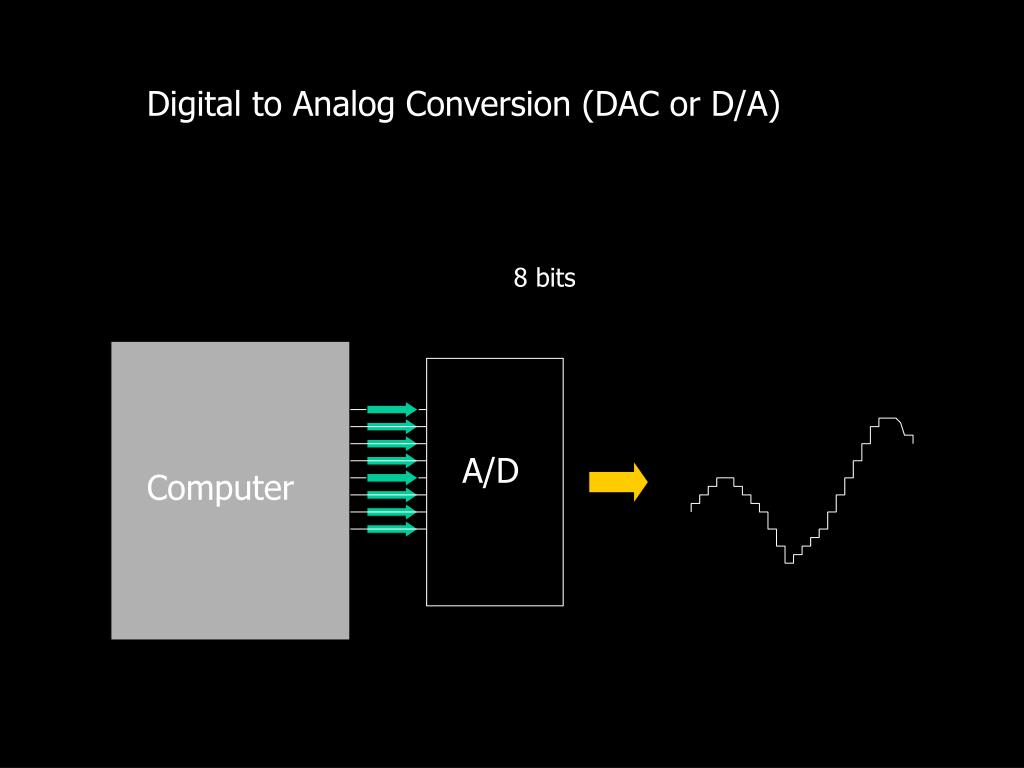 Digital to Analog Conversion (DAC or D/A)

8 bits

Computer

A/D